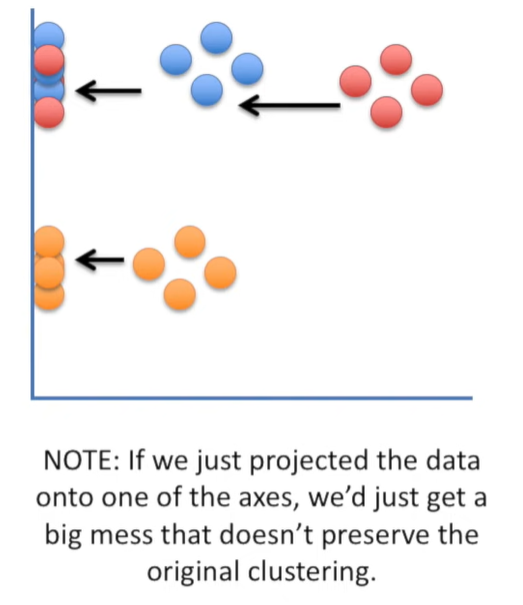 NOTE: If we just projected the data onto one of the axes, we'd just get a big mess that doesn't preserve the original clustering.